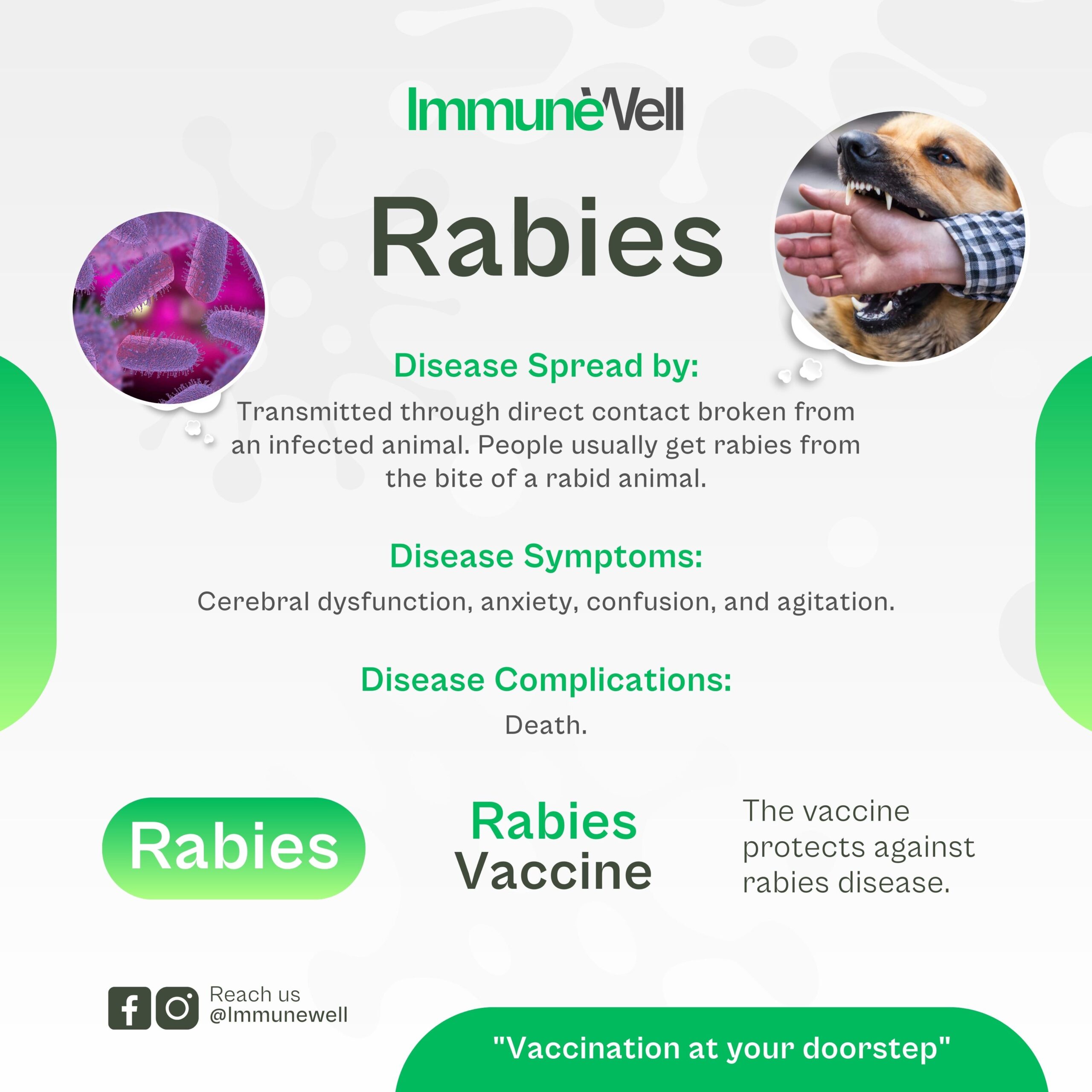 ImmuneWell

Rabies

Disease Spread by:

Transmitted through direct contact broken from an infected animal. People usually get rabies from the bite of a rabid animal.

Disease Symptoms:

Cerebral dysfunction, anxiety, confusion, and agitation.

Disease Complications:

Death.

Rabies

Rabies Vaccine

The vaccine protects against rabies disease.

Reach us @Immunewell

"Vaccination at your doorstep"